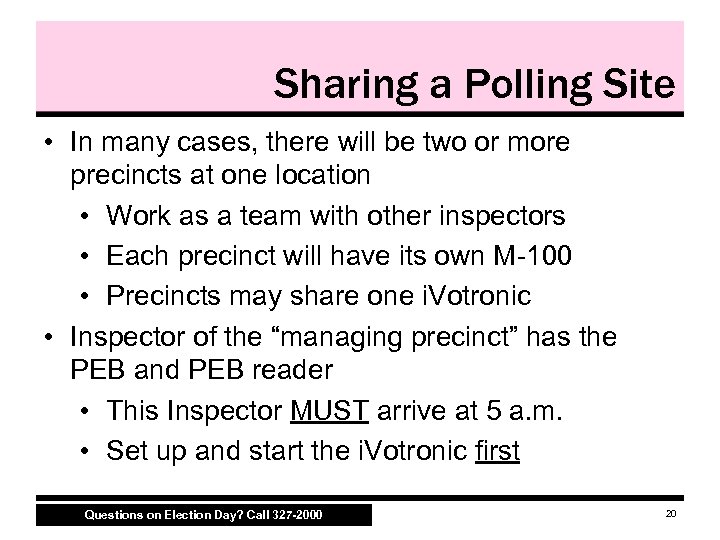 Sharing a Polling Site

• In many cases, there will be two or more precincts at one location
  • Work as a team with other inspectors
  • Each precinct will have its own M-100
  • Precincts may share one iVotronic
• Inspector of the “managing precinct” has the PEB and PEB reader
  • This Inspector MUST arrive at 5 a.m.
  • Set up and start the iVotronic first

Questions on Election Day? Call 327-2000

20